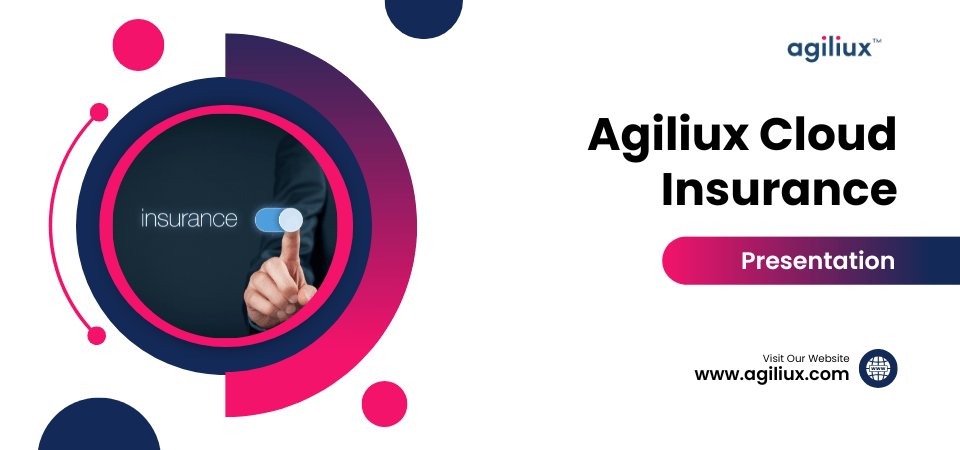 insurance

agiliux™

Agiliux Cloud Insurance

Presentation

Visit Our Website
www.agiliux.com

www